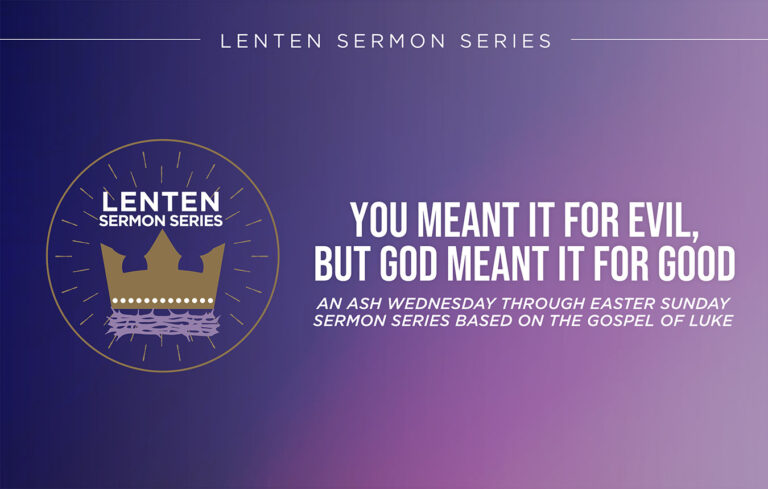 LENTEN SERMON SERIES

LENTEN
SERMON SERIES

YOU MEANT IT FOR EVIL,
BUT GOD MEANT IT FOR GOOD

AN ASH WEDNESDAY THROUGH EASTER SUNDAY SERMON SERIES BASED ON THE GOSPEL OF LUKE